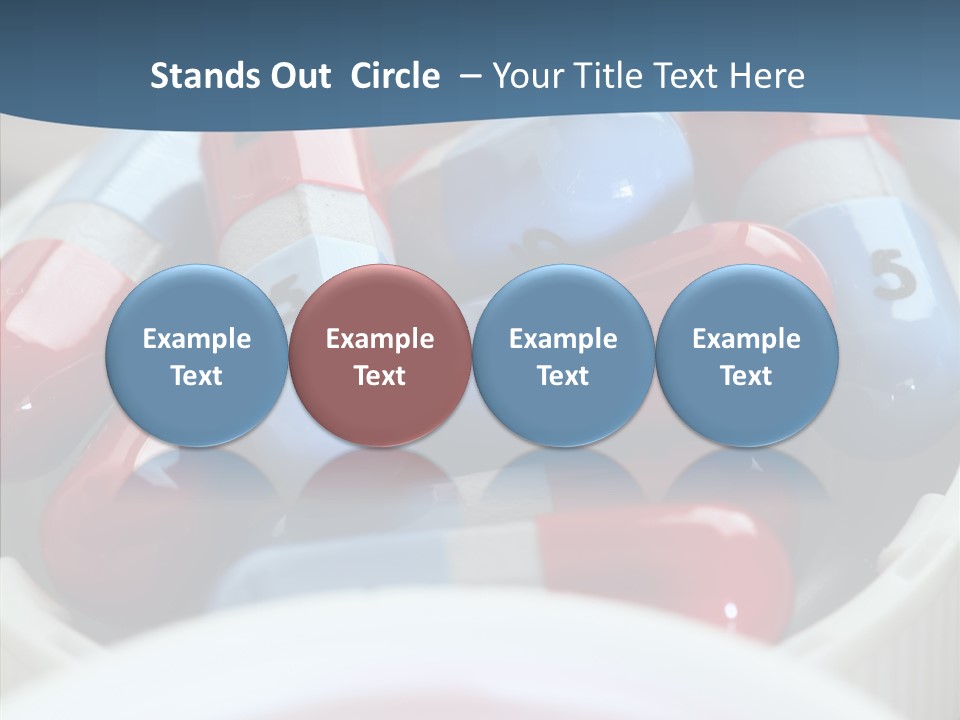 Stands Out Circle – Your Title Text Here

Example Text

Example Text

Example Text

Example Text

5